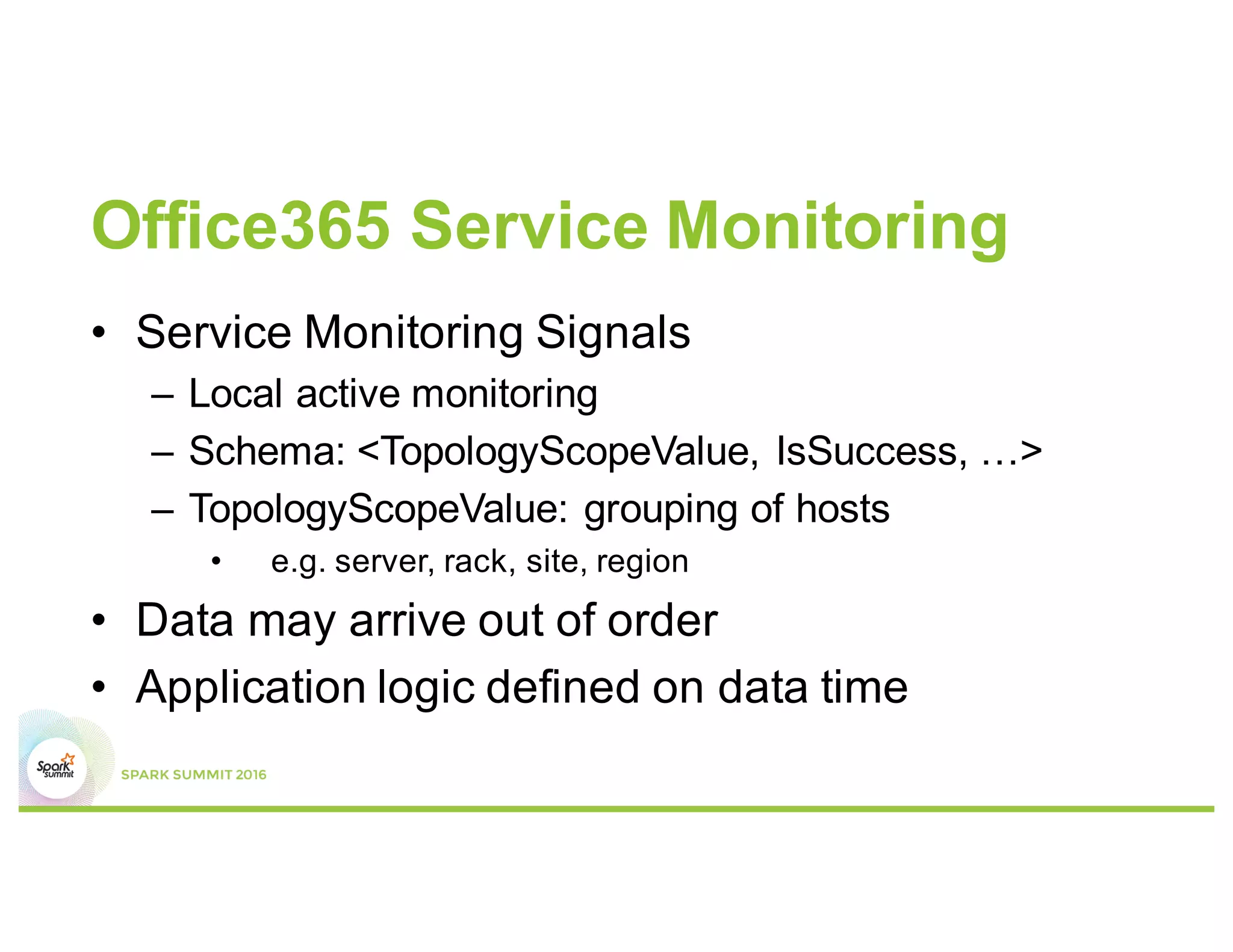 Office365 Service Monitoring

• Service Monitoring Signals
– Local active monitoring
– Schema: <TopologyScopeValue, IsSuccess, …>
– TopologyScopeValue: grouping of hosts
• e.g. server, rack, site, region
• Data may arrive out of order
• Application logic defined on data time

Spark summit
SPARK SUMMIT 2016